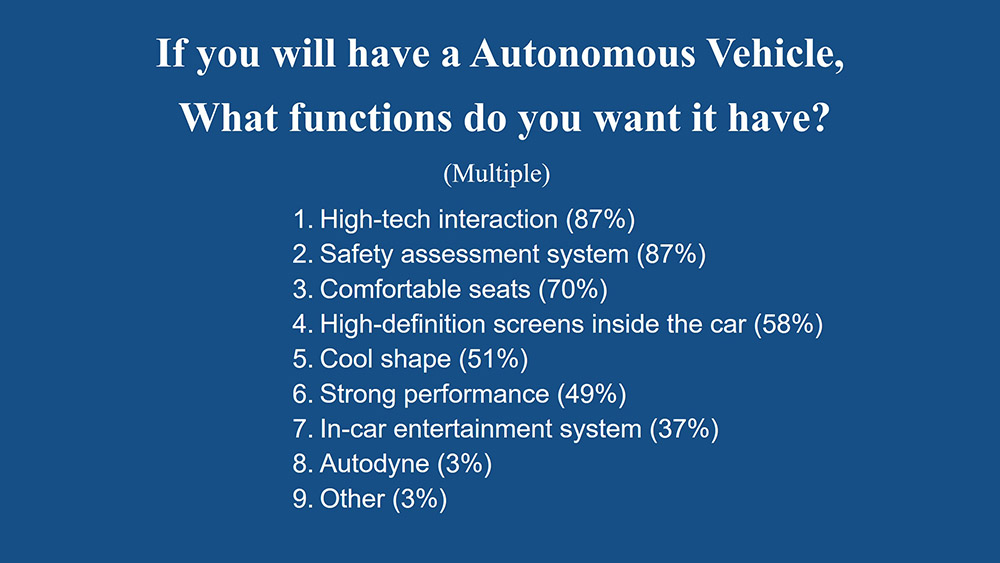 If you will have a Autonomous Vehicle,
What functions do you want it have?

(Multiple)

1. High-tech interaction (87%)
2. Safety assessment system (87%)
3. Comfortable seats (70%)
4. High-definition screens inside the car (58%)
5. Cool shape (51%)
6. Strong performance (49%)
7. In-car entertainment system (37%)
8. Autodyne (3%)
9. Other (3%)